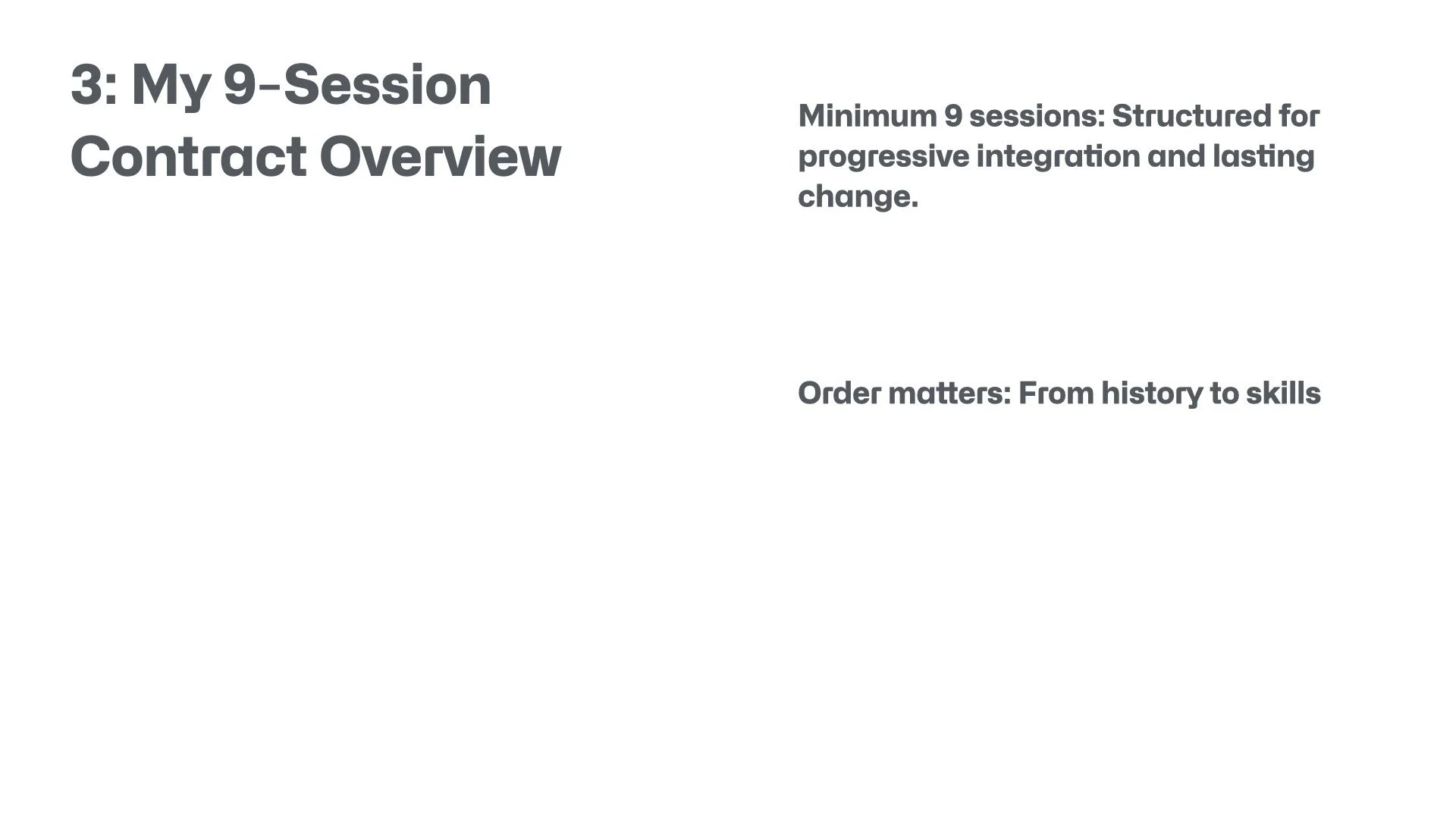 3: My 9-Session Contract Overview

Minimum 9 sessions: Structured for progressive integration and lasting change.

Order matters: From history to skills